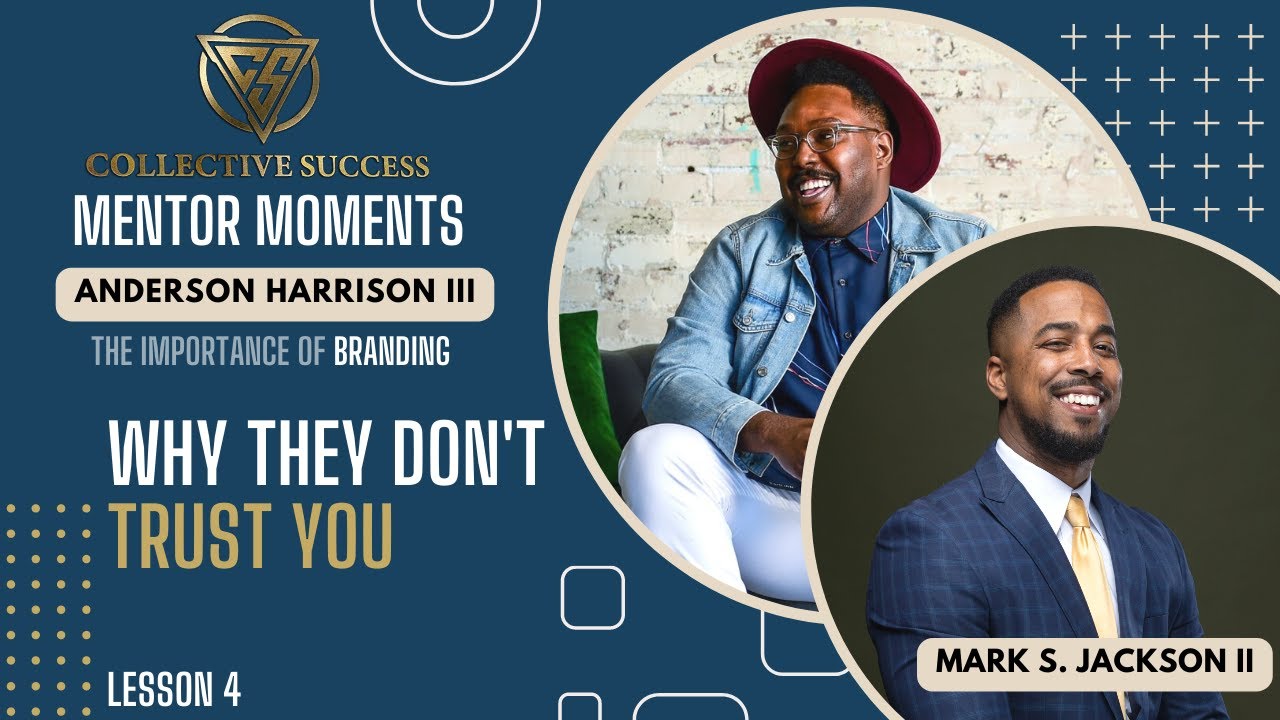 CS
COLLECTIVE SUCCESS
MENTOR MOMENTS
ANDERSON HARRISON III
THE IMPORTANCE OF BRANDING

WHY THEY DON'T TRUST YOU

LESSON 4

MARK S. JACKSON II